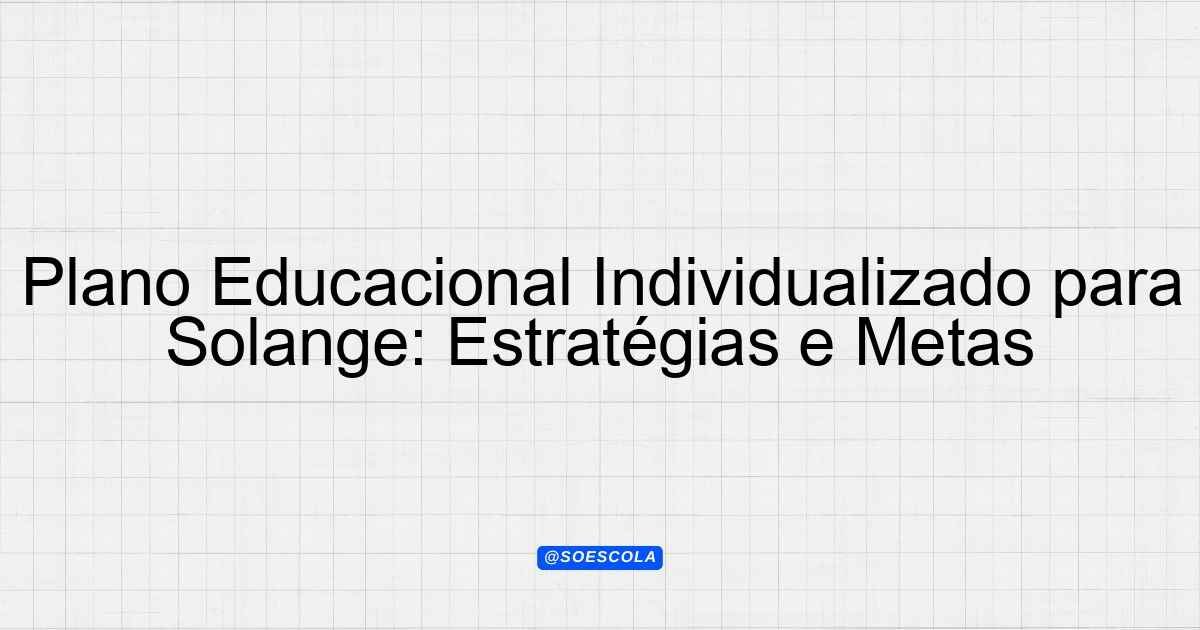 Plano Educacional Individualizado para Solange: Estratégias e Metas

@SOESCOLA